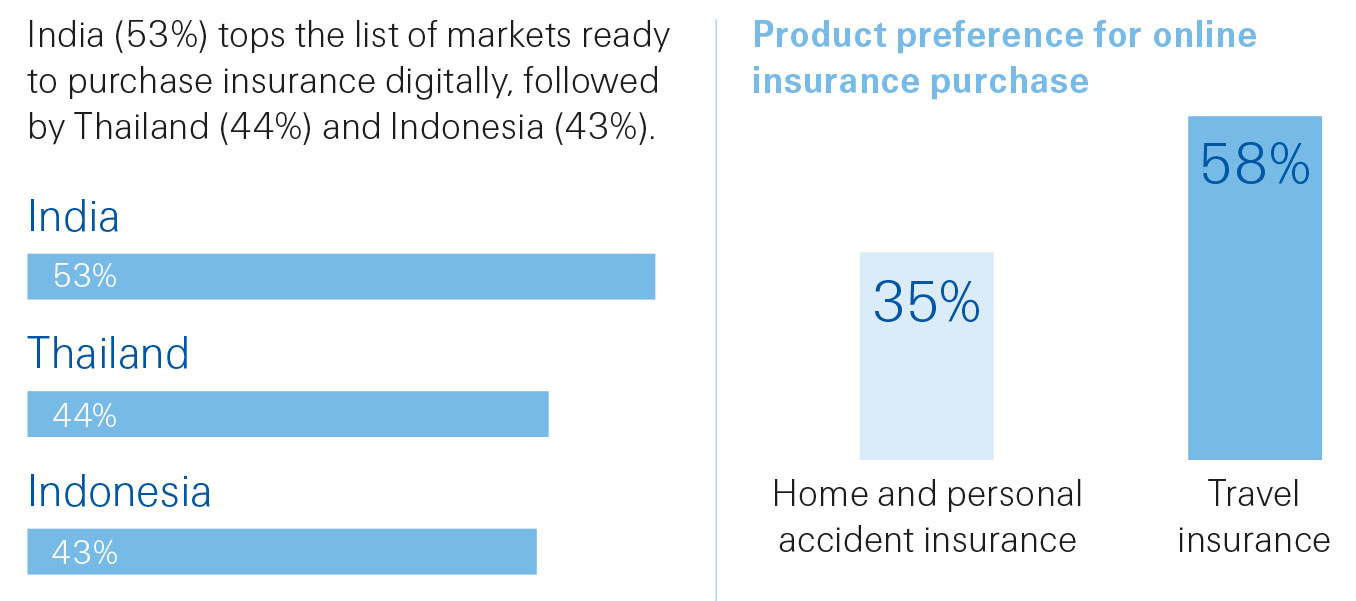 India (53%) tops the list of markets ready to purchase insurance digitally, followed by Thailand (44%) and Indonesia (43%).

India

53%

Thailand

44%

Indonesia

43%

Product preference for online insurance purchase

35%

Home and personal accident insurance

58%

Travel insurance